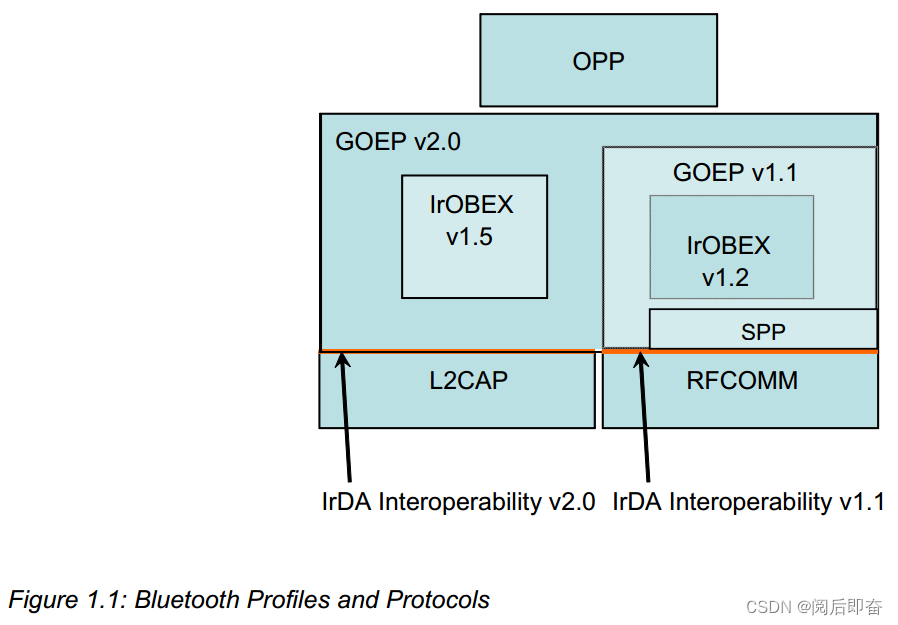 OPP

GOEP v2.0

IrOBEX v1.5

GOEP v1.1

IrOBEX v1.2

SPP

L2CAP

RFCOMM

IrDA Interoperability v2.0

IrDA Interoperability v1.1

Figure 1.1: Bluetooth Profiles and Protocols

CSDN @阅后即奋